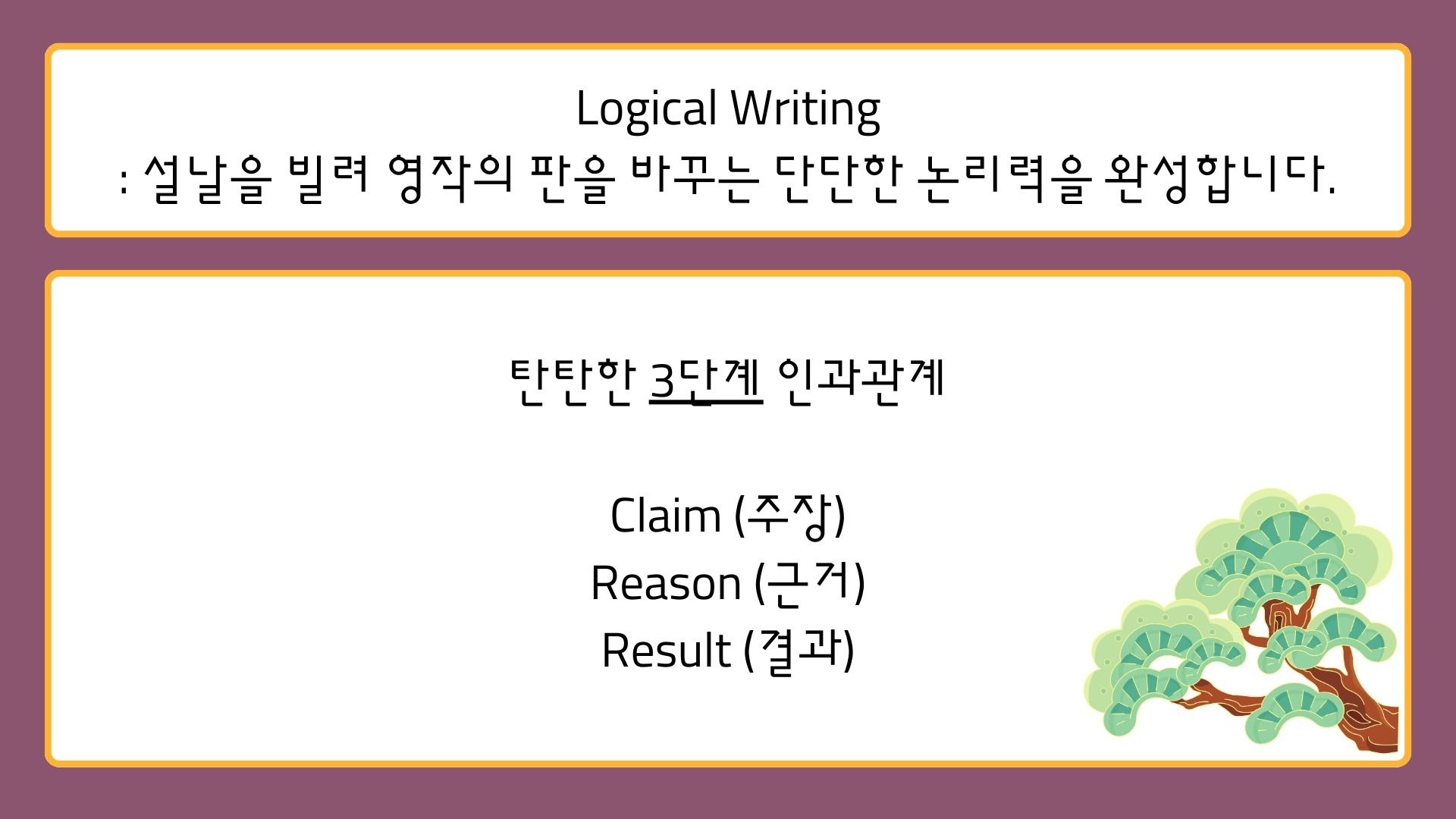 Logical Writing
: 설날을 빌려 영작의 판을 바꾸는 단단한 논리력을 완성합니다.

탄탄한 3단계 인과관계

Claim (주장)
Reason (근거)
Result (결과)